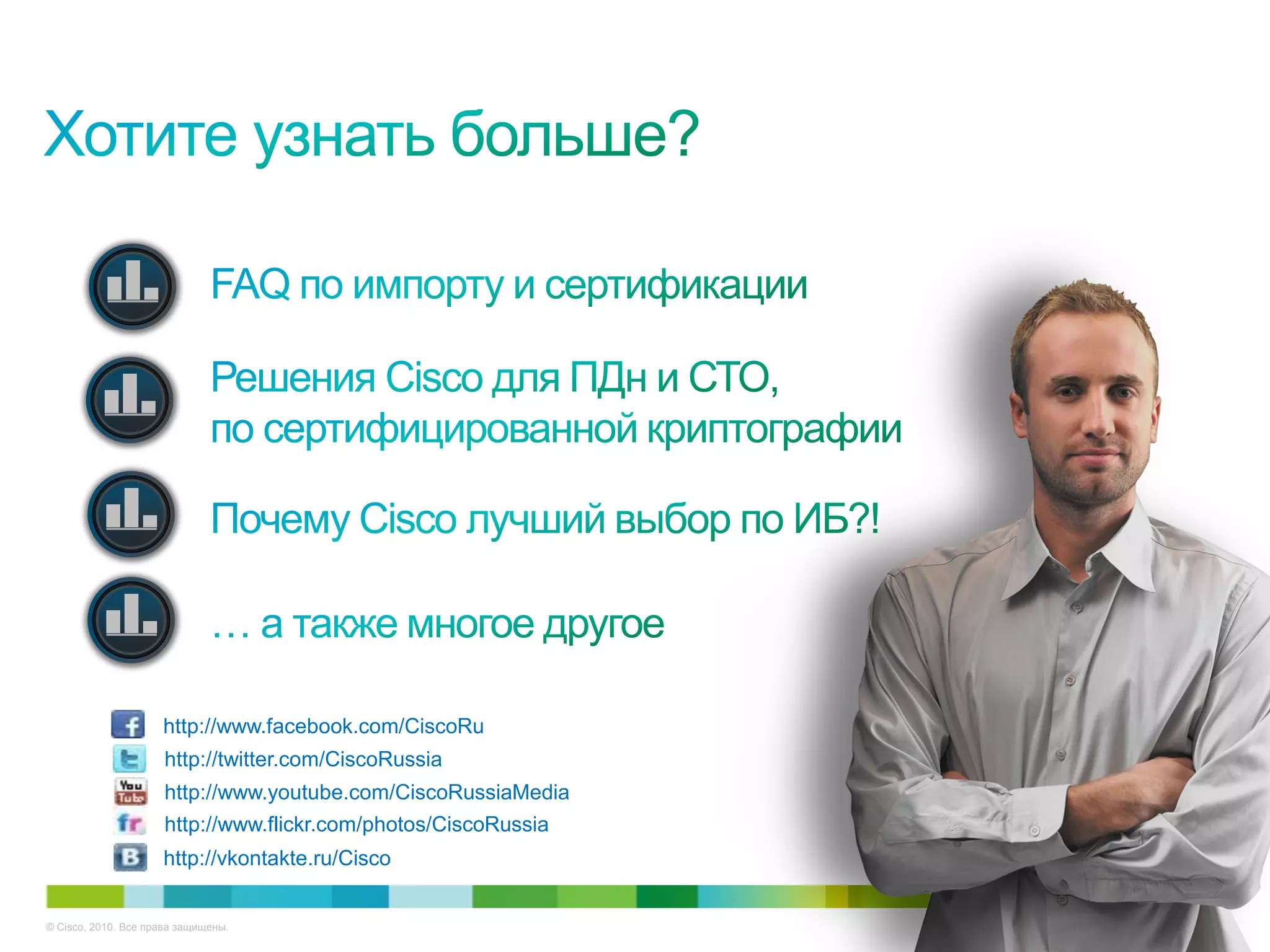 Хотите узнать больше?

FAQ по импорту и сертификации

Решения Cisco для ПДн и СТО, по сертифицированной криптографии

Почему Cisco лучший выбор по ИБ?!

… а также многое другое

http://www.facebook.com/CiscoRu
http://twitter.com/CiscoRussia
You Tube http://www.youtube.com/CiscoRussiaMedia
fr http://www.flickr.com/photos/CiscoRussia
B http://vkontakte.ru/Cisco

© Cisco, 2010. Все права защищены.